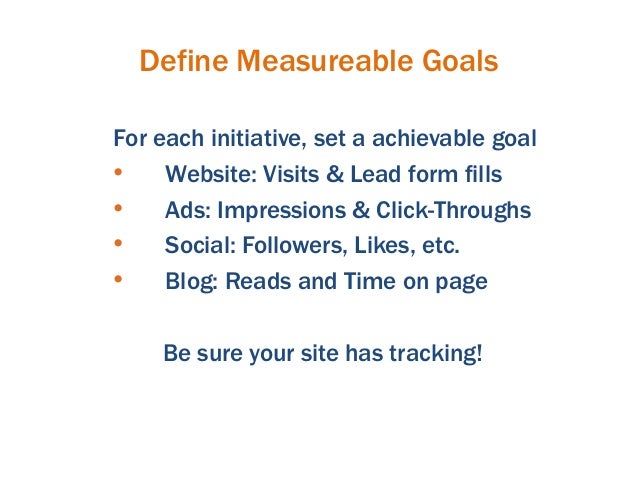 Define Measureable Goals

For each initiative, set a achievable goal
• Website: Visits & Lead form fills
• Ads: Impressions & Click-Throughs
• Social: Followers, Likes, etc.
• Blog: Reads and Time on page

Be sure your site has tracking!